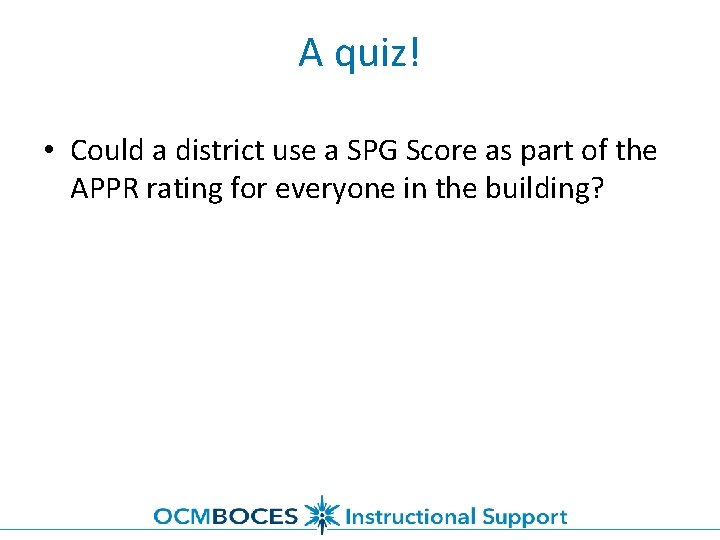 A quiz!

• Could a district use a SPG Score as part of the APPR rating for everyone in the building?

OCMBOCES Instructional Support